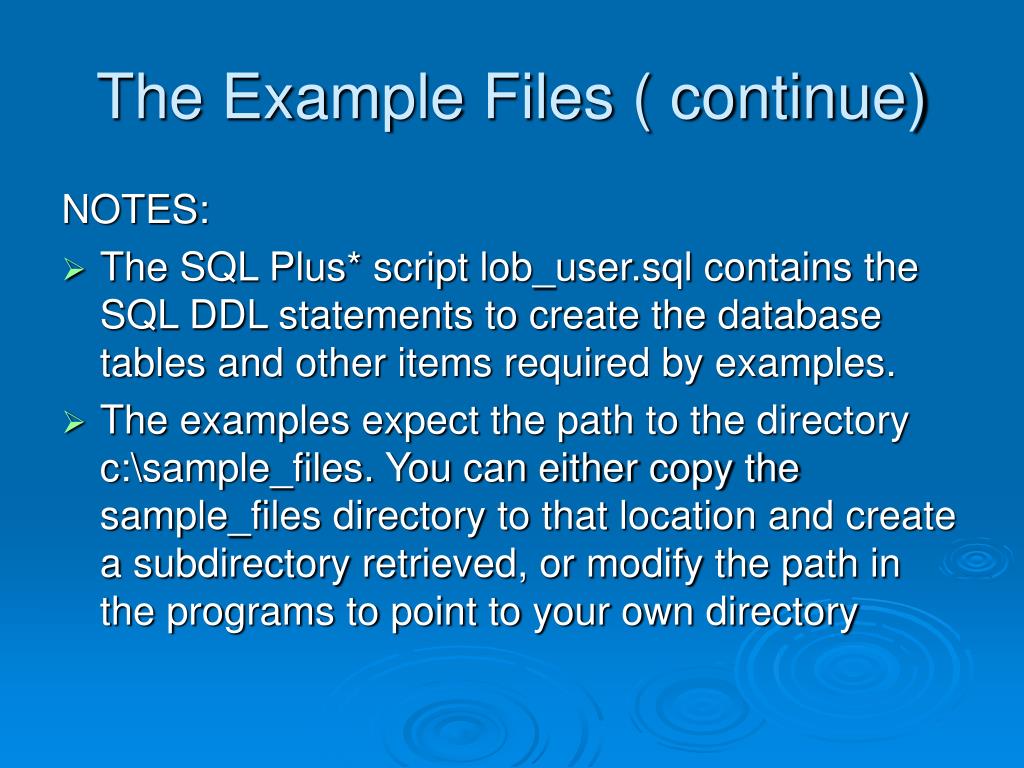 The Example Files ( continue)

NOTES:

➢ The SQL Plus* script lob_user.sql contains the SQL DDL statements to create the database tables and other items required by examples.

➢ The examples expect the path to the directory c:\sample_files. You can either copy the sample_files directory to that location and create a subdirectory retrieved, or modify the path in the programs to point to your own directory